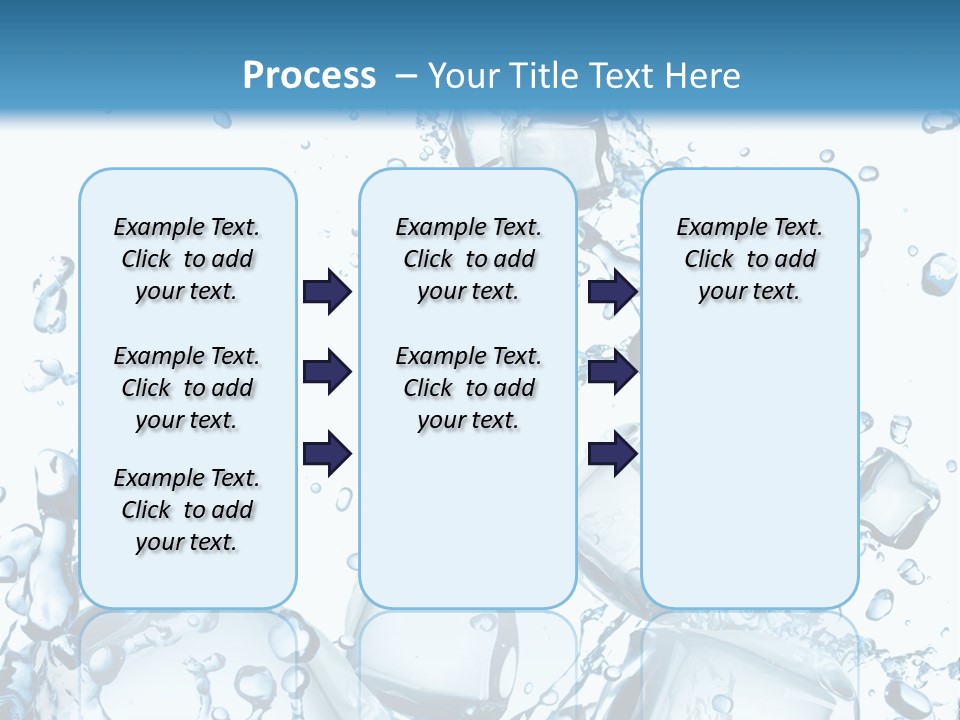 Process – Your Title Text Here

Example Text. Click to add your text.

Example Text. Click to add your text.

Example Text. Click to add your text.

Example Text. Click to add your text.

Example Text. Click to add your text.

Example Text. Click to add your text.